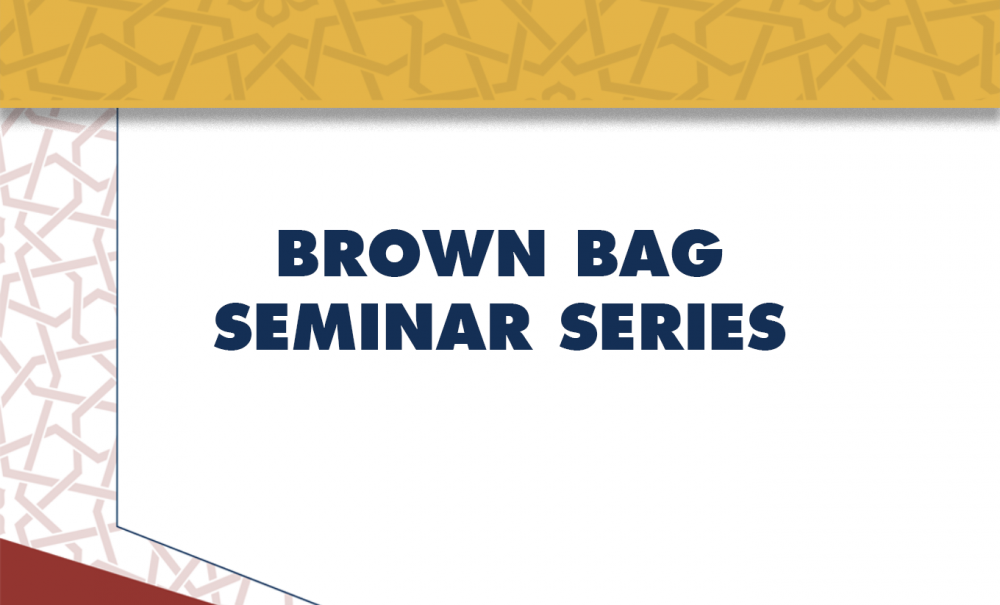 BROWN BAG
SEMINAR SERIES